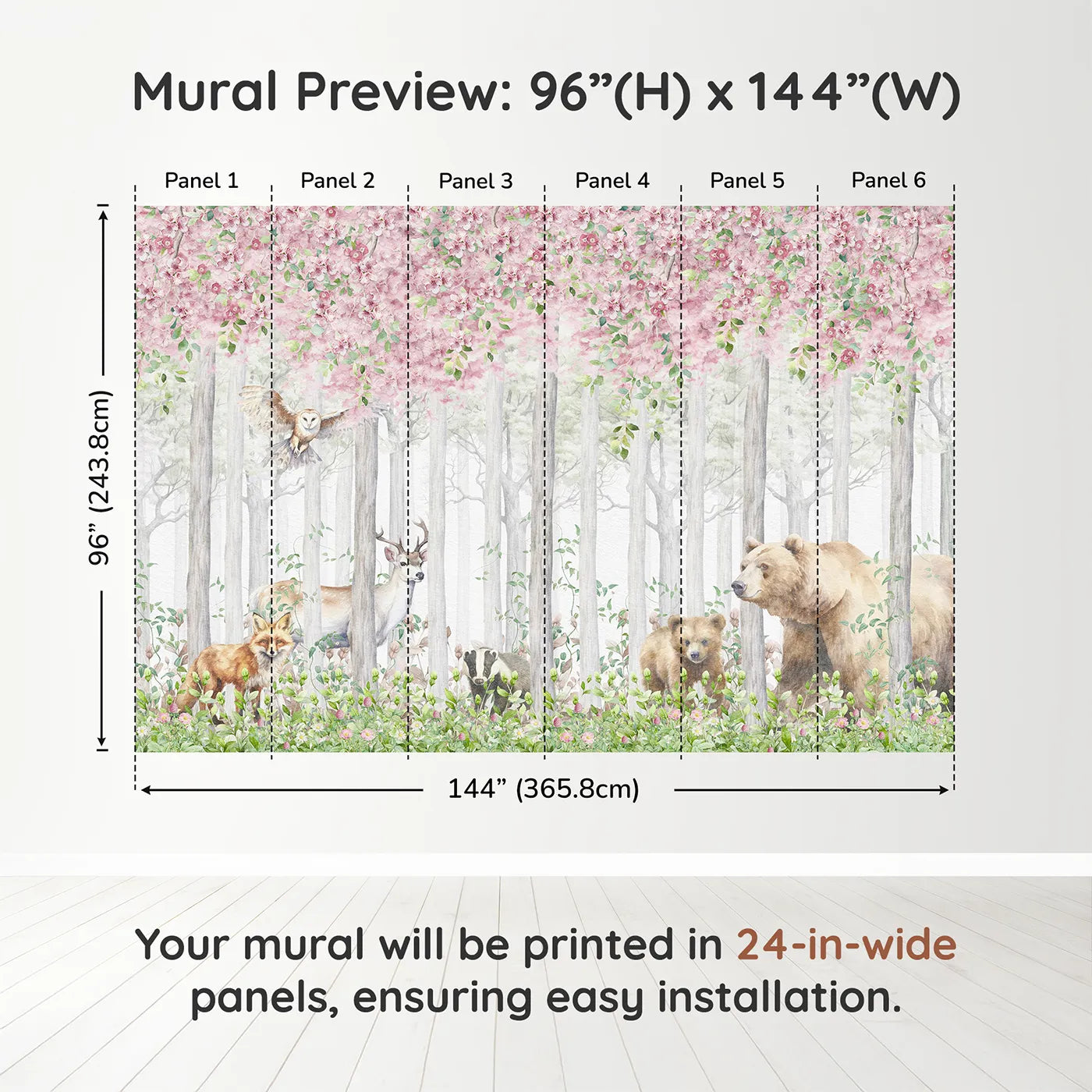 Mural Preview: 96”(H) x 144”(W)

Panel 1
Panel 2
Panel 3
Panel 4
Panel 5
Panel 6

96” (243.8cm)

144” (365.8cm)

Your mural will be printed in 24-in-wide panels, ensuring easy installation.